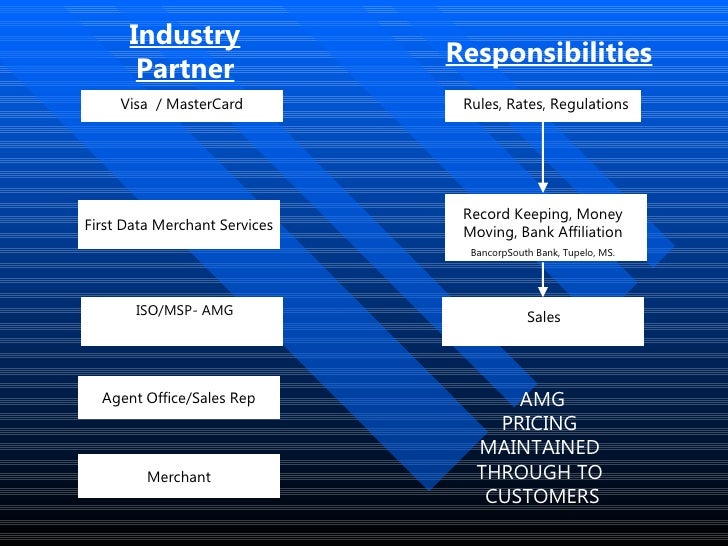 Industry Partner

Visa / MasterCard

First Data Merchant Services

ISO/MSP- AMG

Agent Office/Sales Rep

Merchant

Responsibilities

Rules, Rates, Regulations

Record Keeping, Money Moving, Bank Affiliation
BancorpSouth Bank, Tupelo, MS.

Sales

AMG PRICING MAINTAINED THROUGH TO CUSTOMERS